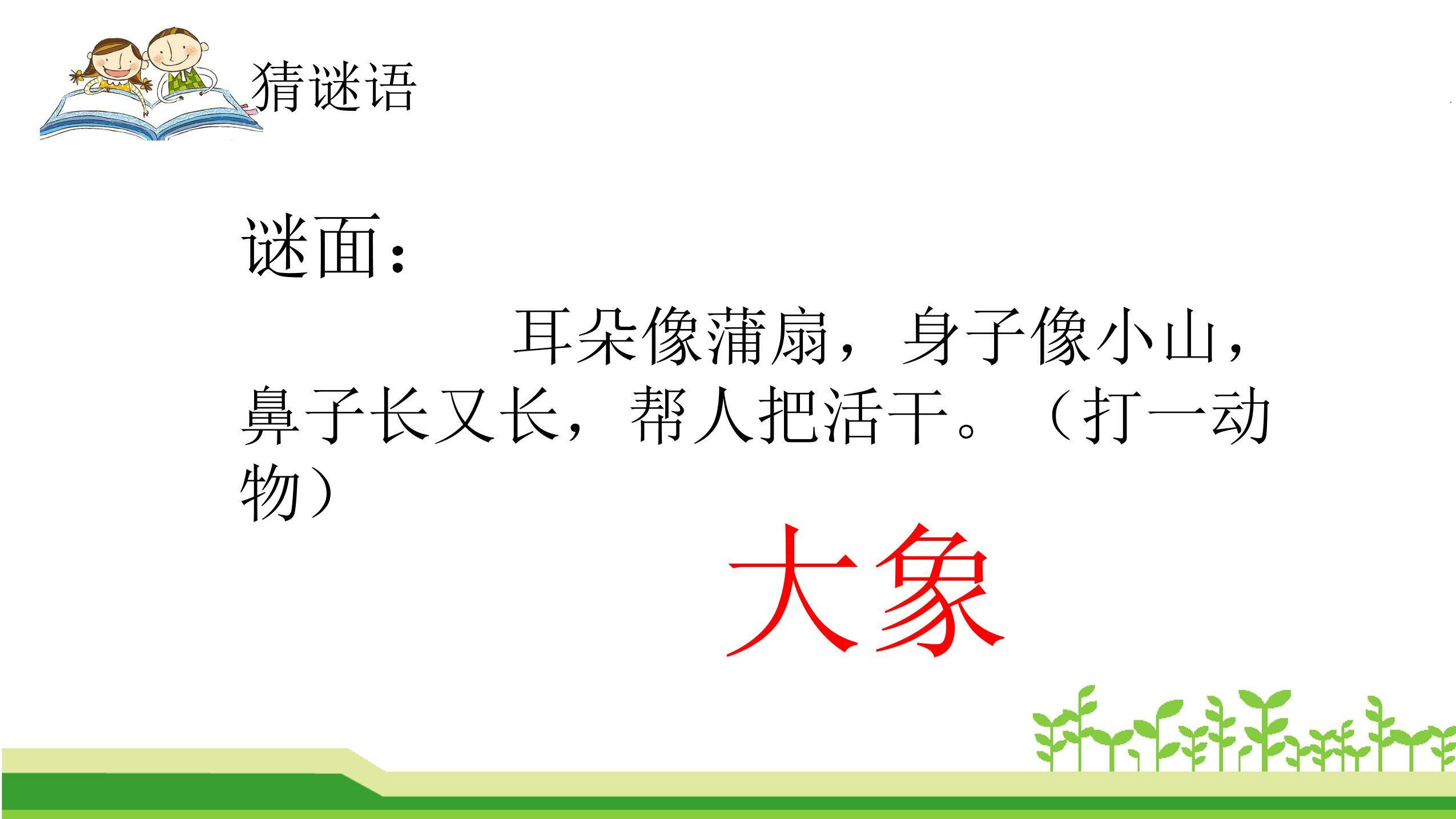 猜谜语

谜面：

耳朵像蒲扇，身子像小山，鼻子长又长，帮人把活干。（打一动物）

大象